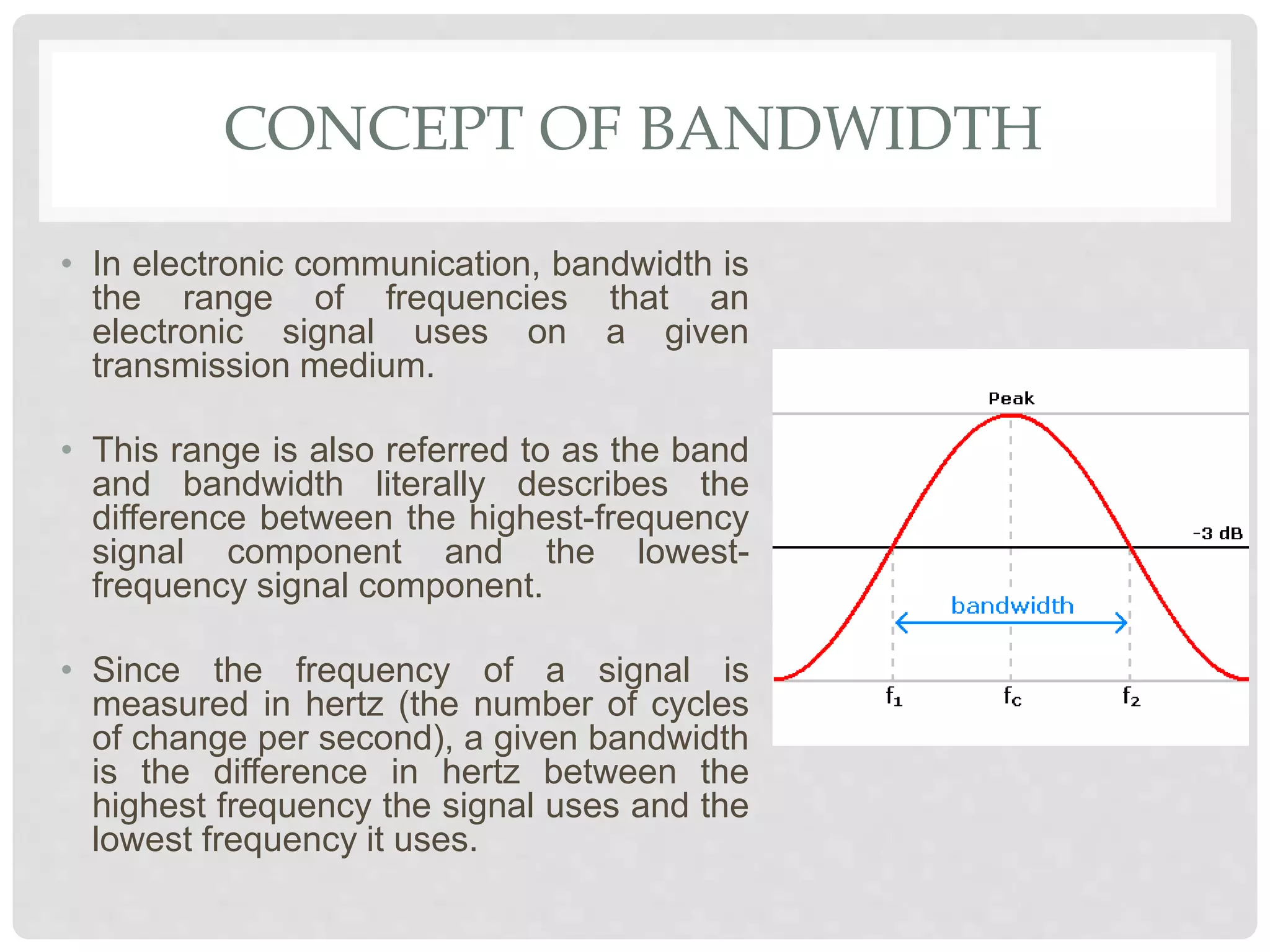 CONCEPT OF BANDWIDTH

• In electronic communication, bandwidth is the range of frequencies that an electronic signal uses on a given transmission medium.

• This range is also referred to as the band and bandwidth literally describes the difference between the highest-frequency signal component and the lowest-frequency signal component.

• Since the frequency of a signal is measured in hertz (the number of cycles of change per second), a given bandwidth is the difference in hertz between the highest frequency the signal uses and the lowest frequency it uses.

Peak
-3 dB
bandwidth
$f_1$
$f_c$
$f_2$